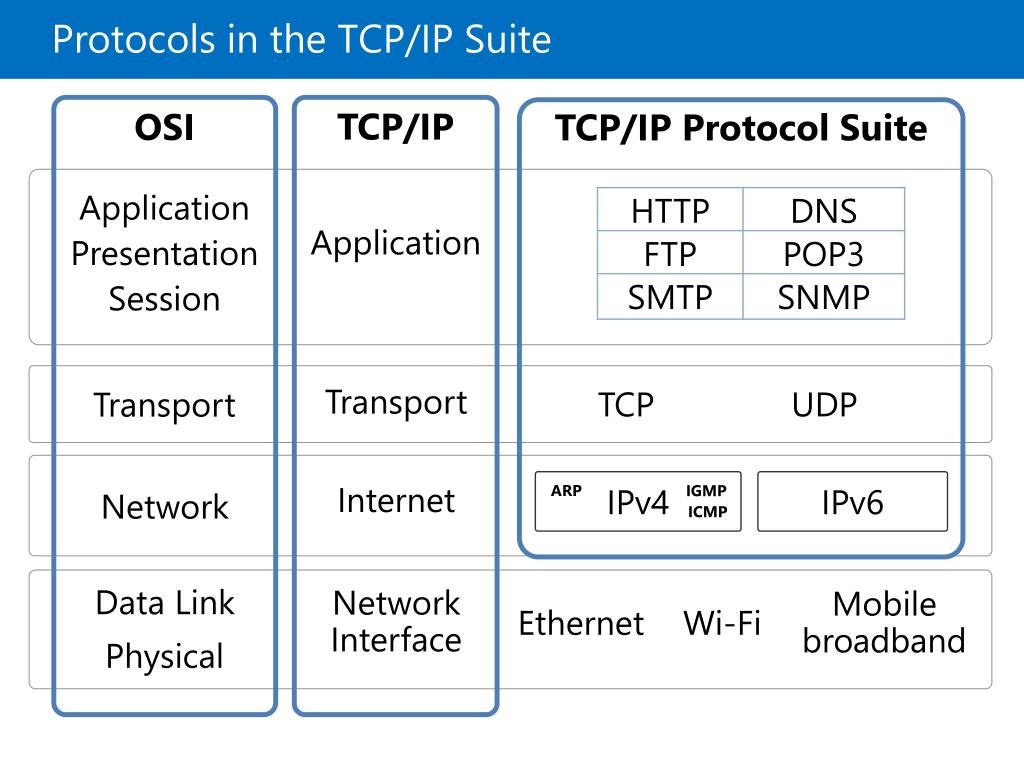 Protocols in the TCP/IP Suite

OSI

Application
Presentation
Session

Transport

Network

Data Link
Physical

TCP/IP

Application

Transport

Internet

Network Interface

TCP/IP Protocol Suite

| HTTP | DNS |
|---|---|
| FTP | POP3 |
| SMTP | SNMP |

TCP UDP

ARP IPv4 IGMP ICMP

IPv6

Ethernet Wi-Fi Mobile broadband